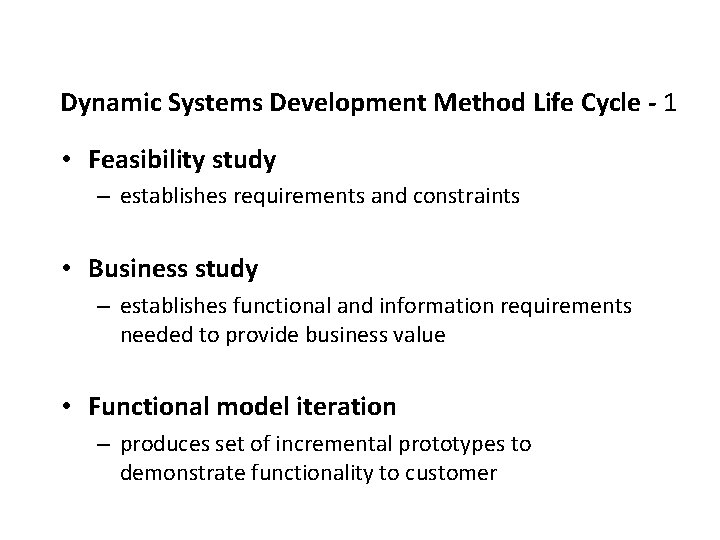 Dynamic Systems Development Method Life Cycle - 1

• Feasibility study
– establishes requirements and constraints

• Business study
– establishes functional and information requirements needed to provide business value

• Functional model iteration
– produces set of incremental prototypes to demonstrate functionality to customer